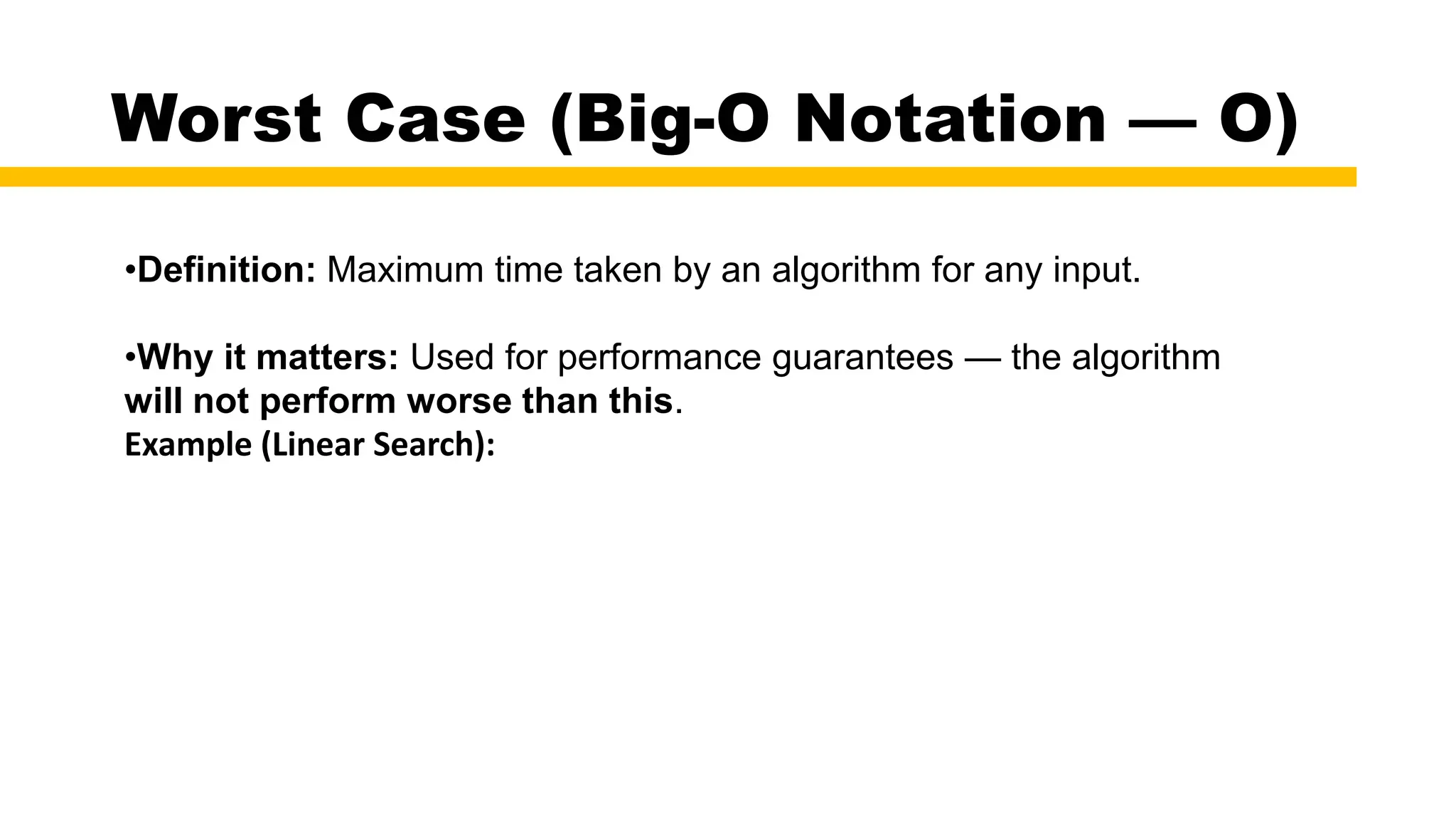 Worst Case (Big-O Notation — O)

•Definition: Maximum time taken by an algorithm for any input.

•Why it matters: Used for performance guarantees — the algorithm will not perform worse than this.

Example (Linear Search):